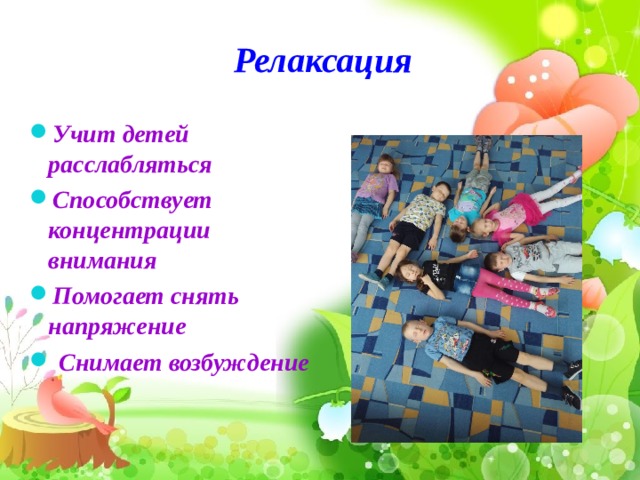 Релаксация

Учит детей расслабляться

Способствует концентрации внимания

Помогает снять напряжение

Снимает возбуждение